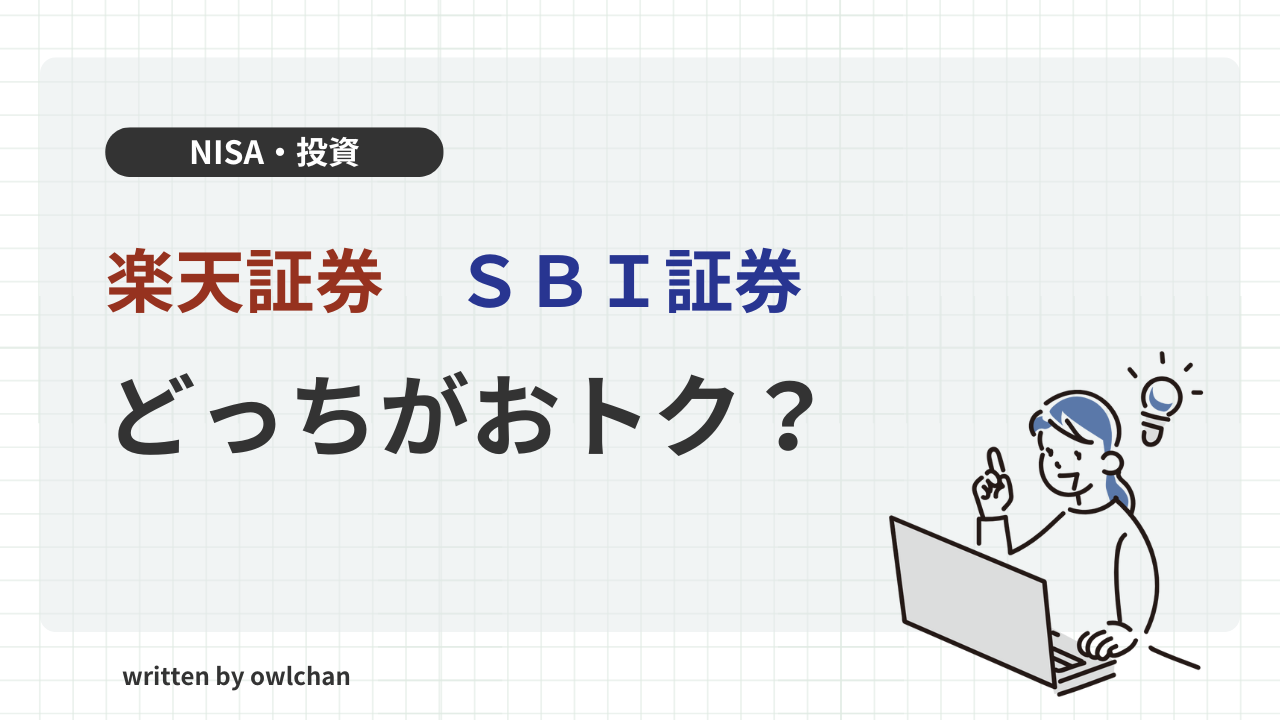 NISA・投資

楽天証券　ＳＢＩ証券

どっちがおトク？

written by owlchan